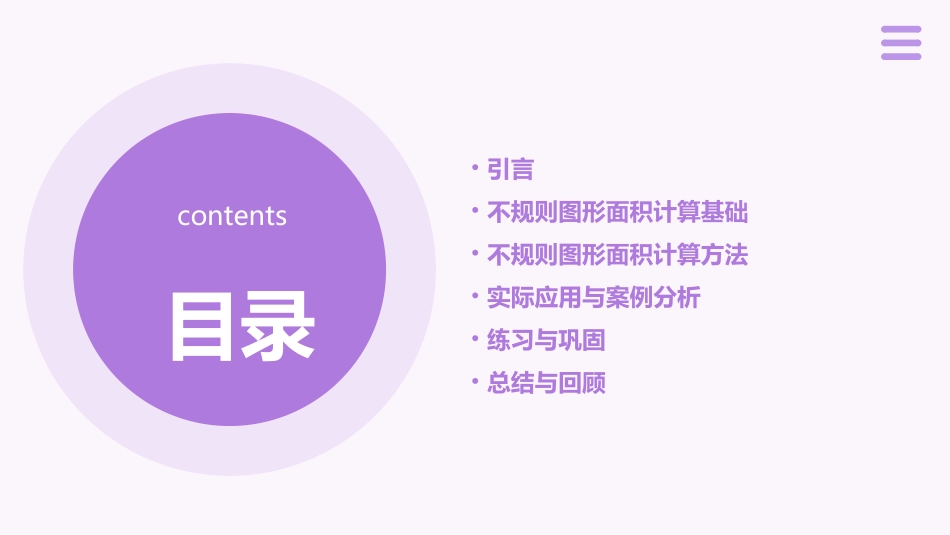 contents

目录

• 引言
• 不规则图形面积计算基础
• 不规则图形面积计算方法
• 实际应用与案例分析
• 练习与巩固
• 总结与回顾